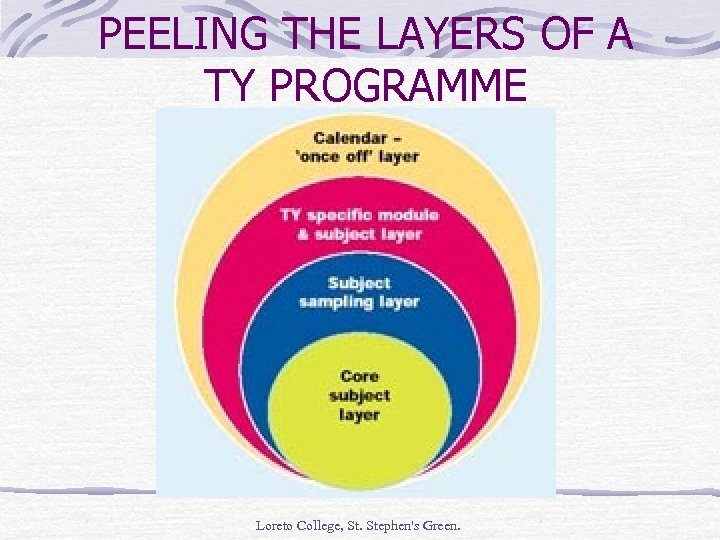 PEELING THE LAYERS OF A TY PROGRAMME

Calendar – 'once off' layer

TY specific module & subject layer

Subject sampling layer

Core subject layer

Loreto College, St. Stephen's Green.